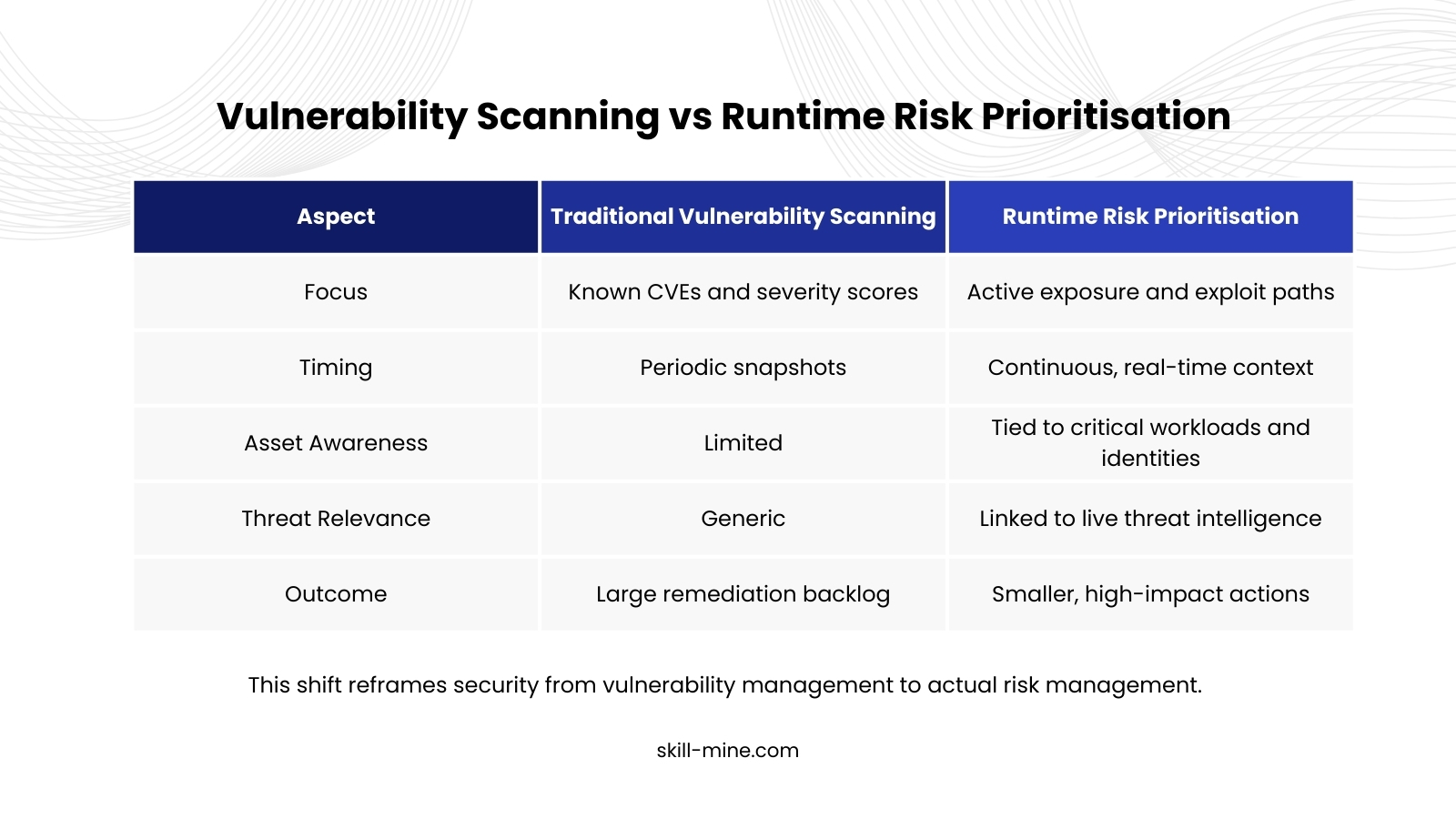 Vulnerability Scanning vs Runtime Risk Prioritisation

| Aspect | Traditional Vulnerability Scanning | Runtime Risk Prioritisation |
|---|---|---|
| Focus | Known CVEs and severity scores | Active exposure and exploit paths |
| Timing | Periodic snapshots | Continuous, real-time context |
| Asset Awareness | Limited | Tied to critical workloads and identities |
| Threat Relevance | Generic | Linked to live threat intelligence |
| Outcome | Large remediation backlog | Smaller, high-impact actions |

This shift reframes security from vulnerability management to actual risk management.

skill-mine.com